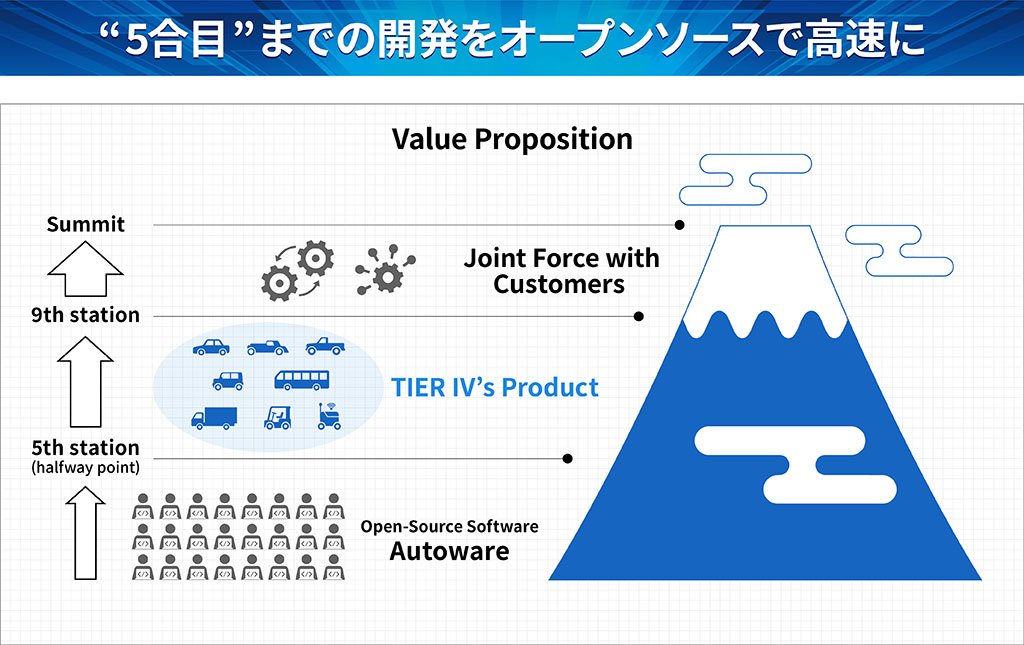 “5合目”までの開発をオープンソースで高速に

Value Proposition

Summit

Joint Force with Customers

9th station

TIER IV’s Product

5th station
(halfway point)

Open-Source Software
Autoware